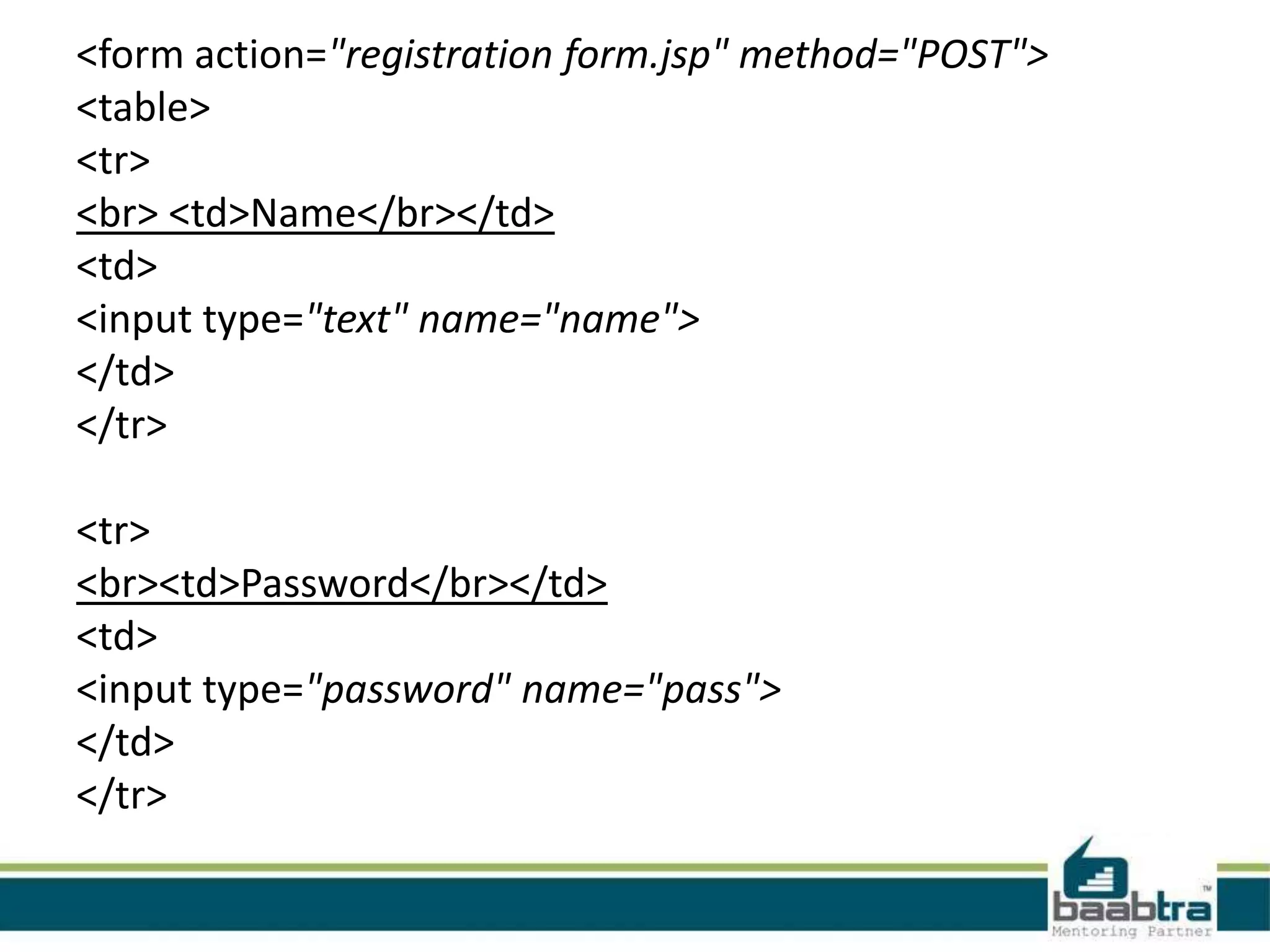 <form action="registration form.jsp" method="POST">
<table>
<tr>
<br> <td>Name</br></td>
<td>
<input type="text" name="name">
</td>
</tr>

<tr>
<br><td>Password</br></td>
<td>
<input type="password" name="pass">
</td>
</tr>

baabtra™
Mentoring Partner